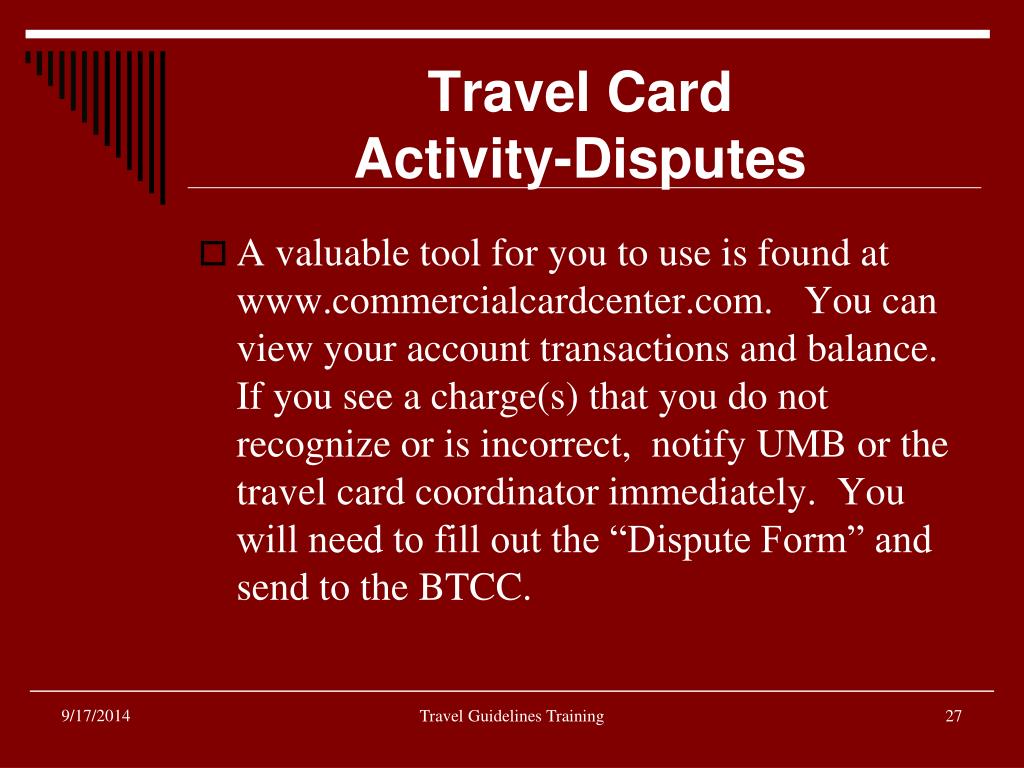 Travel Card
Activity-Disputes

A valuable tool for you to use is found at www.commercialcardcenter.com. You can view your account transactions and balance. If you see a charge(s) that you do not recognize or is incorrect, notify UMB or the travel card coordinator immediately. You will need to fill out the “Dispute Form” and send to the BTCC.

9/17/2014 Travel Guidelines Training 27